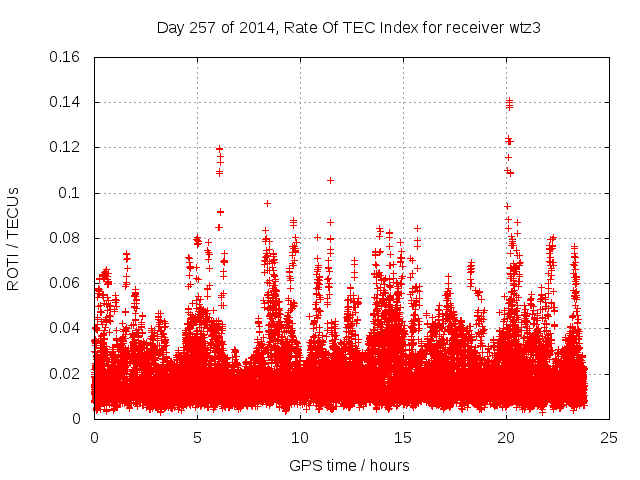 Day 257 of 2014, Rate Of TEC Index for receiver wtz3

ROTI / TECUs

0.16
0.14
0.12
0.1
0.08
0.06
0.04
0.02
0

0
5
10
15
20
25

GPS time / hours